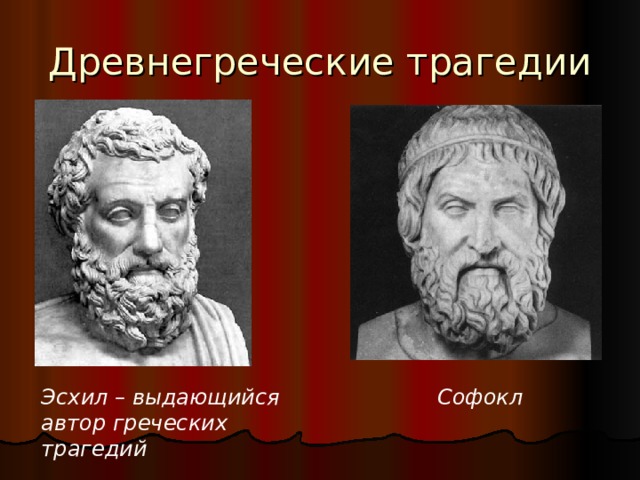 Древнегреческие трагедии

Эсхил – выдающийся автор греческих трагедий

Софокл